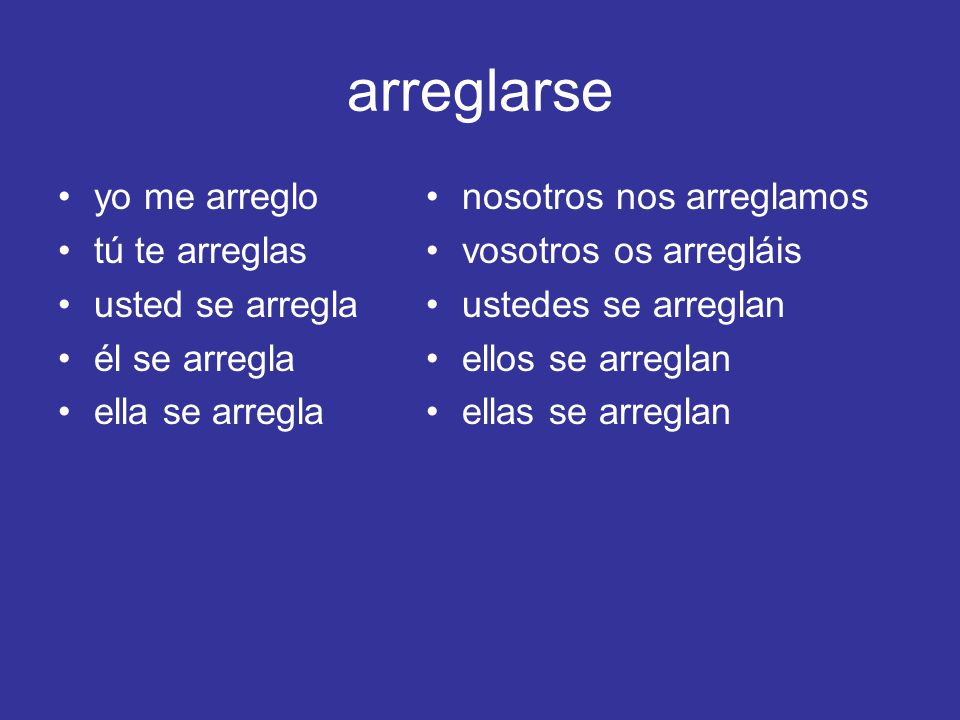 arreglarse

• yo me arreglo
• tú te arreglas
• usted se arregla
• él se arregla
• ella se arregla

• nosotros nos arreglamos
• vosotros os arregláis
• ustedes se arreglan
• ellos se arreglan
• ellas se arreglan